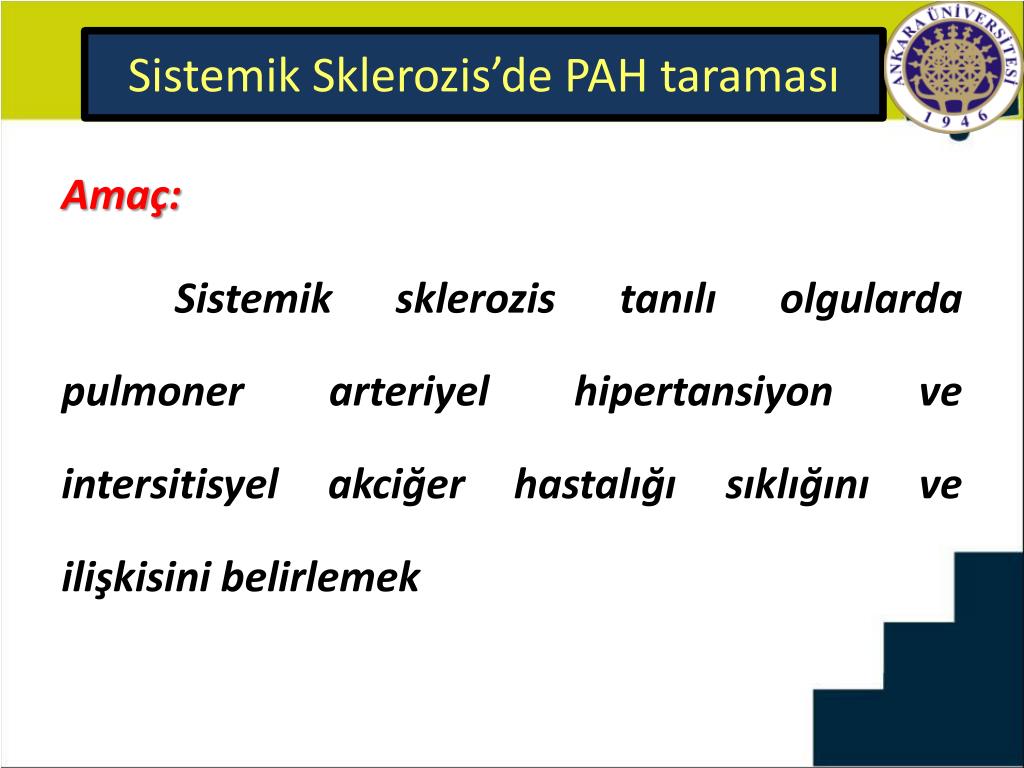 Sistemik Sklerozis'de PAH taraması

ANKARA ÜNİVERSİTESİ 1946

Amaç:

Sistemik sklerozis tanılı olgularda pulmoner arteriyel hipertansiyon ve intersitisyel akciğer hastalığı sıklığını ve ilişkisini belirlemek